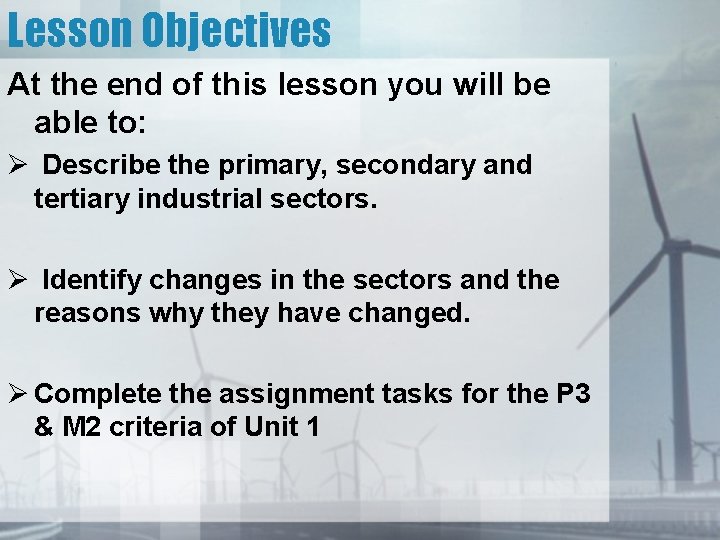 Lesson Objectives

At the end of this lesson you will be able to:

➢ Describe the primary, secondary and tertiary industrial sectors.

➢ Identify changes in the sectors and the reasons why they have changed.

➢ Complete the assignment tasks for the P3 & M2 criteria of Unit 1